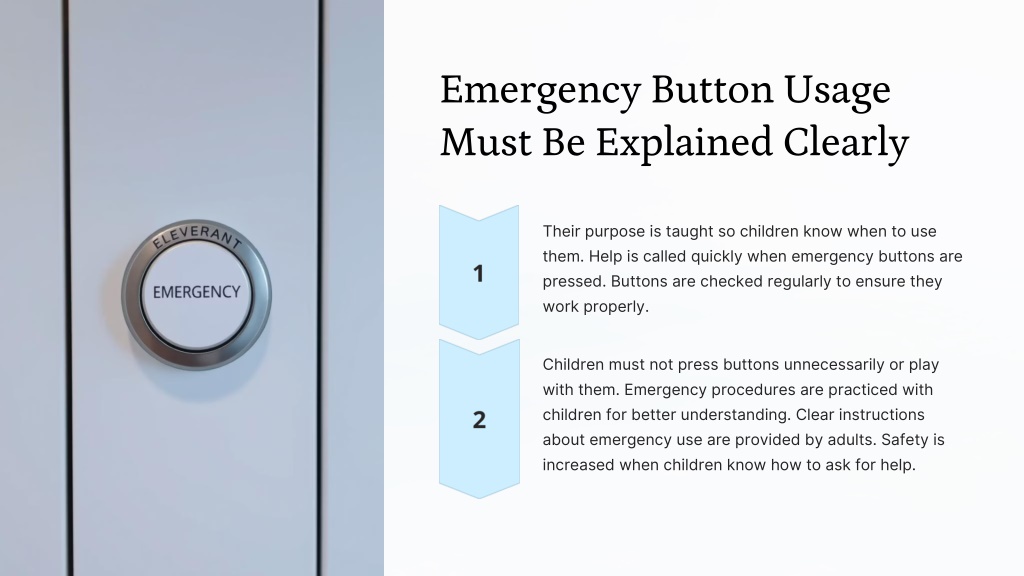 ELEVERANT
EMERGENCY

Emergency Button Usage Must Be Explained Clearly

1

Their purpose is taught so children know when to use them. Help is called quickly when emergency buttons are pressed. Buttons are checked regularly to ensure they work properly.

2

Children must not press buttons unnecessarily or play with them. Emergency procedures are practiced with children for better understanding. Clear instructions about emergency use are provided by adults. Safety is increased when children know how to ask for help.